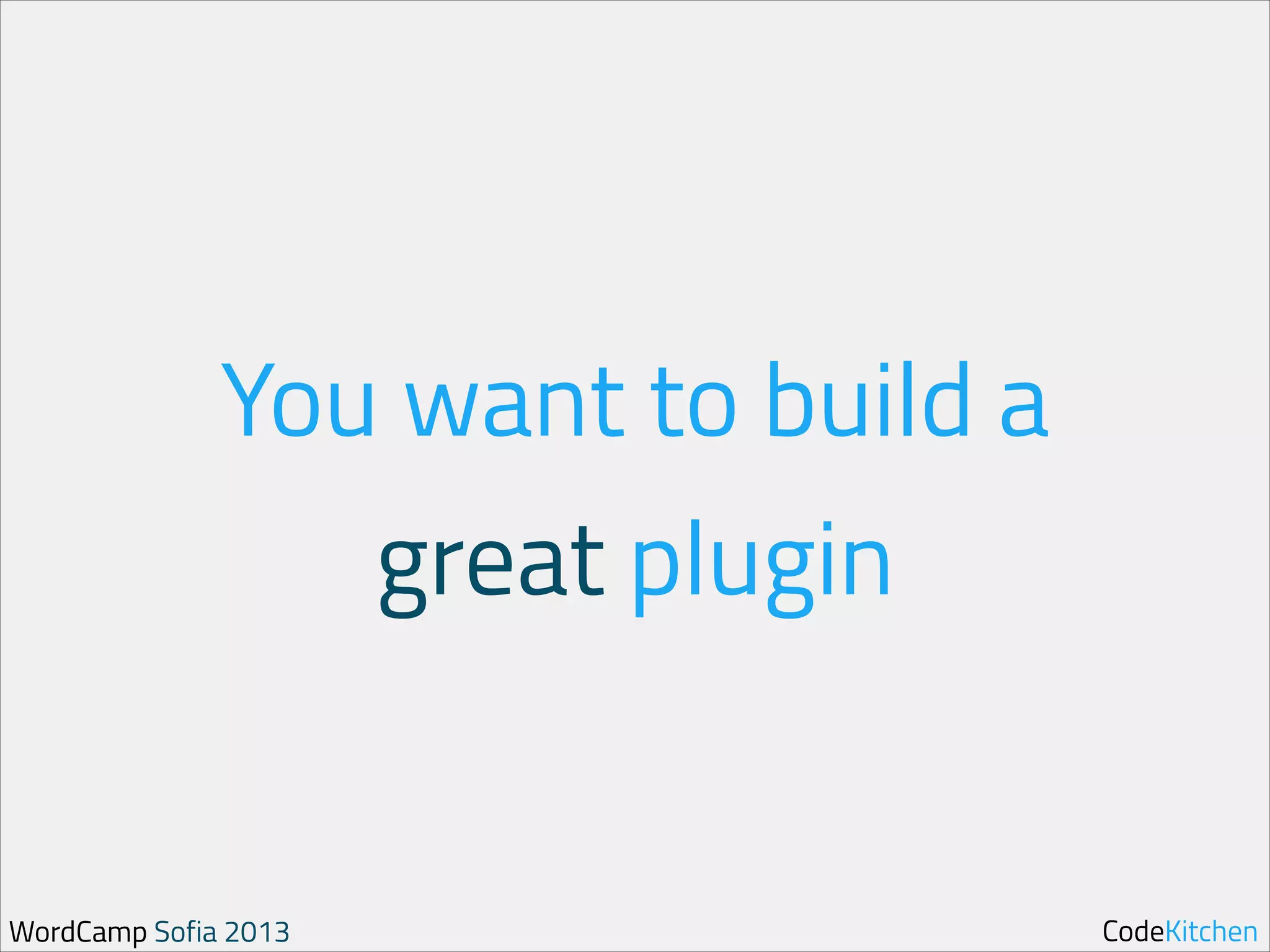 You want to build a great plugin

WordCamp Sofia 2013

CodeKitchen